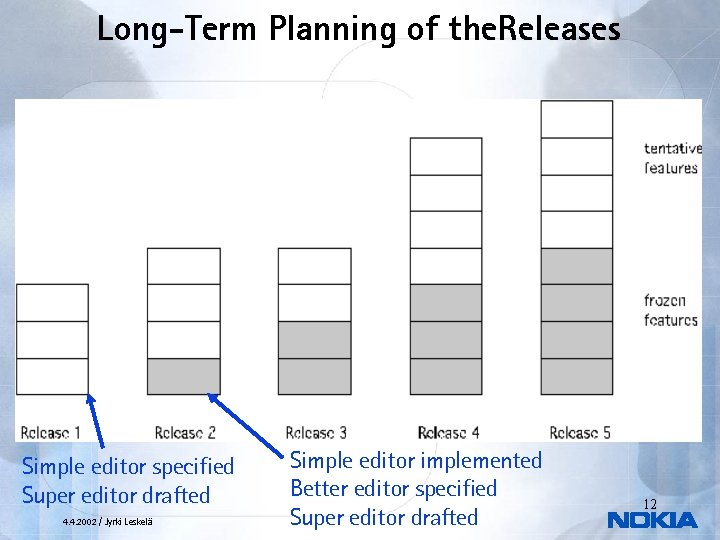 Long-Term Planning of theReleases

tentative features

frozen features

Release 1

Release 2

Release 3

Release 4

Release 5

Simple editor specified
Super editor drafted

Simple editor implemented
Better editor specified
Super editor drafted

4.4.2002 / Jyrki Leskelä

12

NOKIA